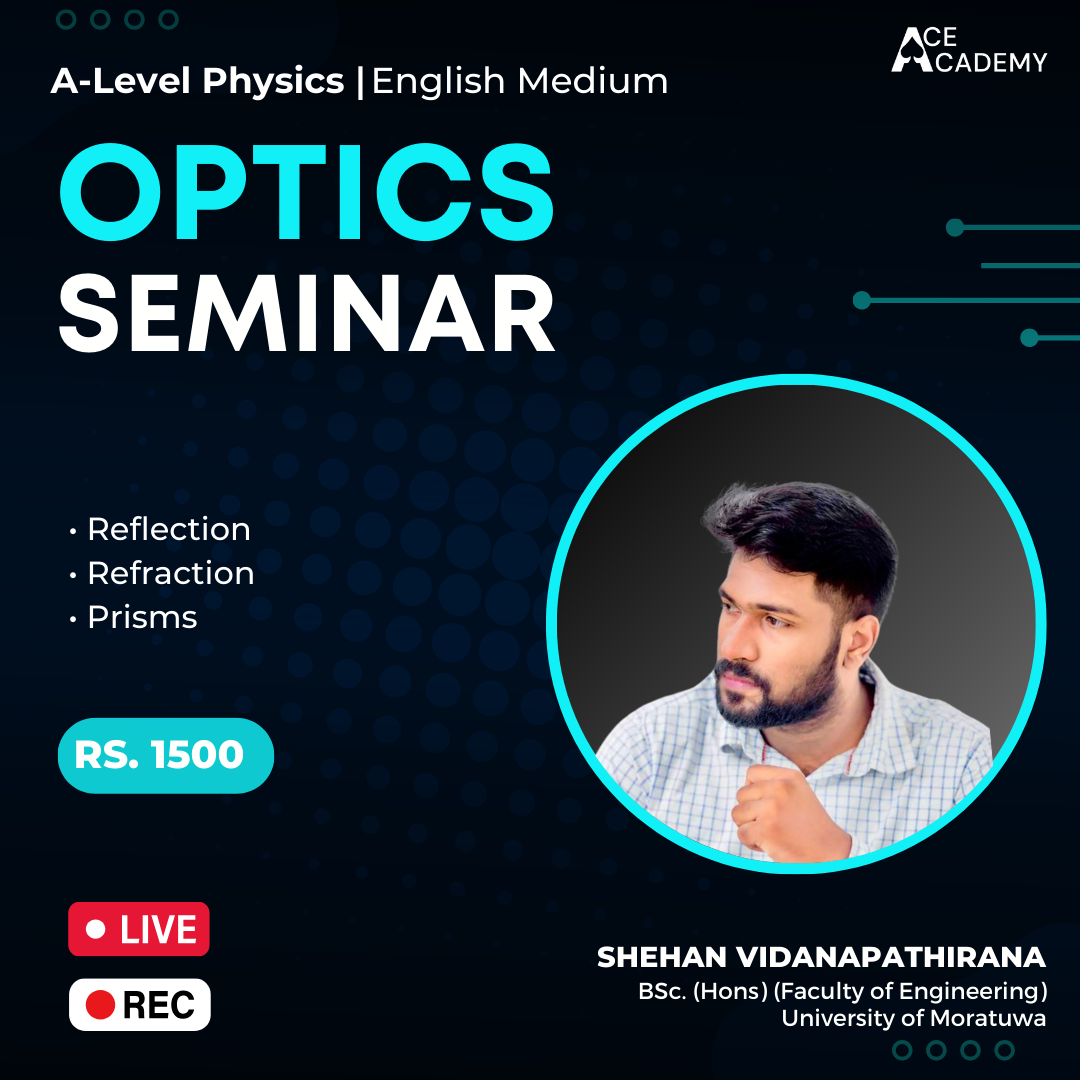 A-Level Physics | English Medium

ACE ACADEMY

OPTICS
SEMINAR

• Reflection
• Refraction
• Prisms

RS. 1500

LIVE

REC

SHEHAN VIDANAPATHIRANA
BSc. (Hons) (Faculty of Engineering)
University of Moratuwa